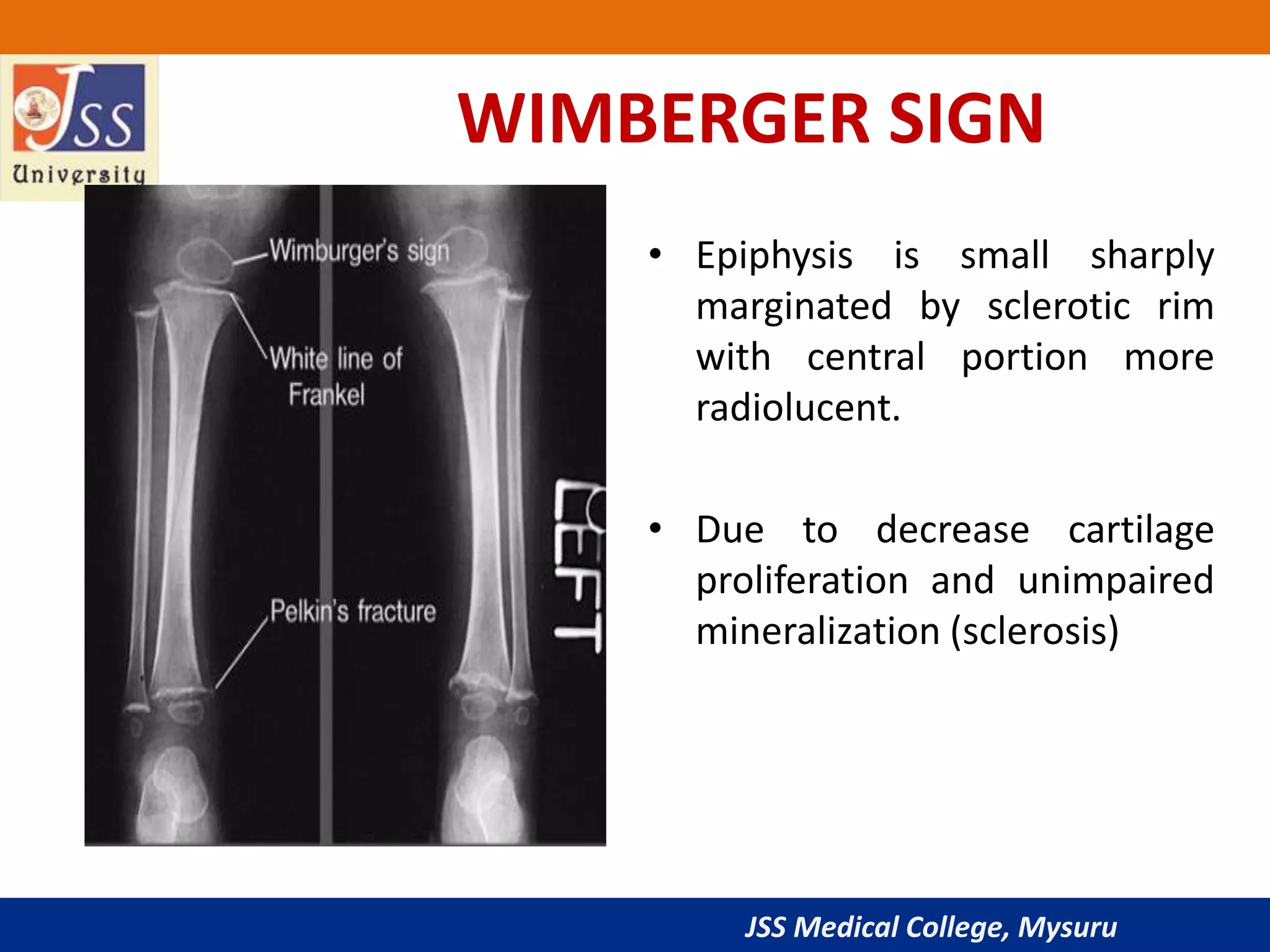 JSS University

WIMBERGER SIGN

Wimburger's sign

White line of Frankel

Pelkin's fracture

LEFT

• Epiphysis is small sharply marginated by sclerotic rim with central portion more radiolucent.

• Due to decrease cartilage proliferation and unimpaired mineralization (sclerosis)

JSS Medical College, Mysuru